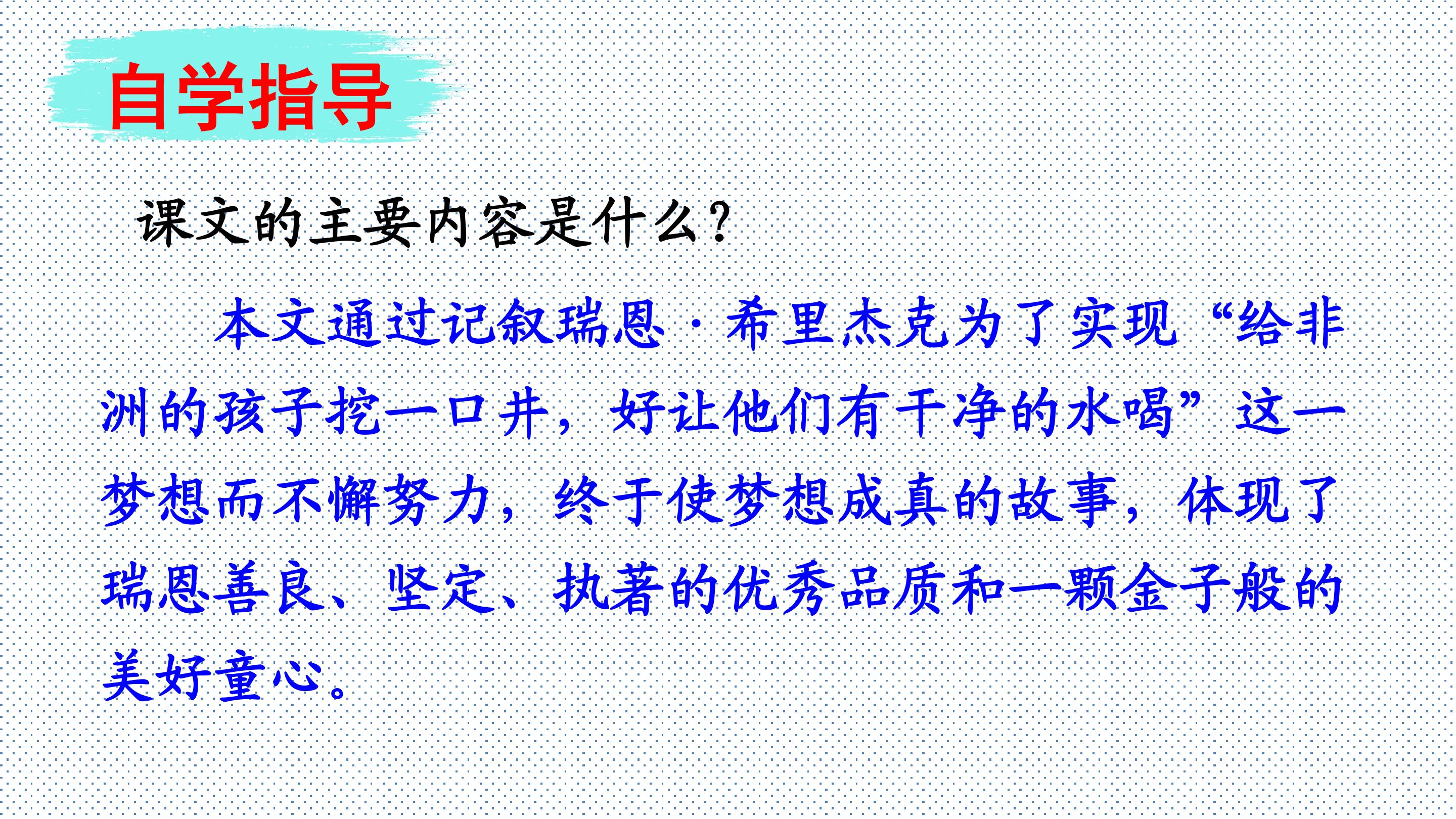 自学指导

课文的主要内容是什么?

本文通过记叙瑞恩·希里杰克为了实现“给非洲的孩子挖一口井，好让他们有干净的水喝”这一梦想而不懈努力，终于使梦想成真的故事，体现了瑞恩善良、坚定、执著的优秀品质和一颗金子般的美好童心。